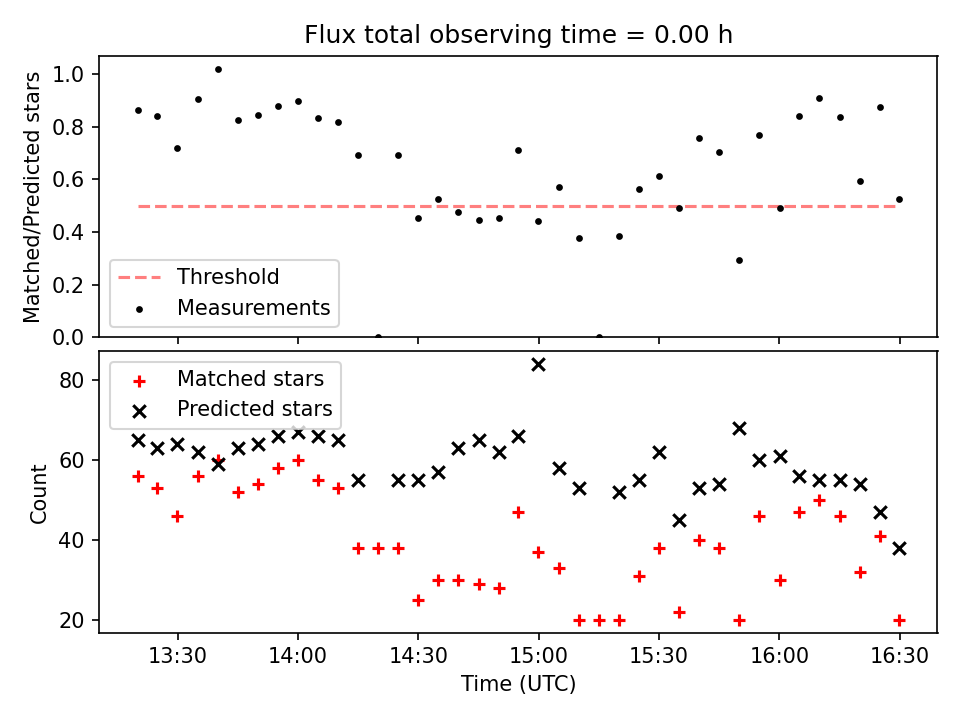 Flux total observing time = 0.00 h

Matched/Predicted stars

1.0
0.8
0.6
0.4
0.2
0.0

Threshold
Measurements

Matched stars
Predicted stars

Count

80
60
40
20

13:30
14:00
14:30
15:00
15:30
16:00
16:30

Time (UTC)